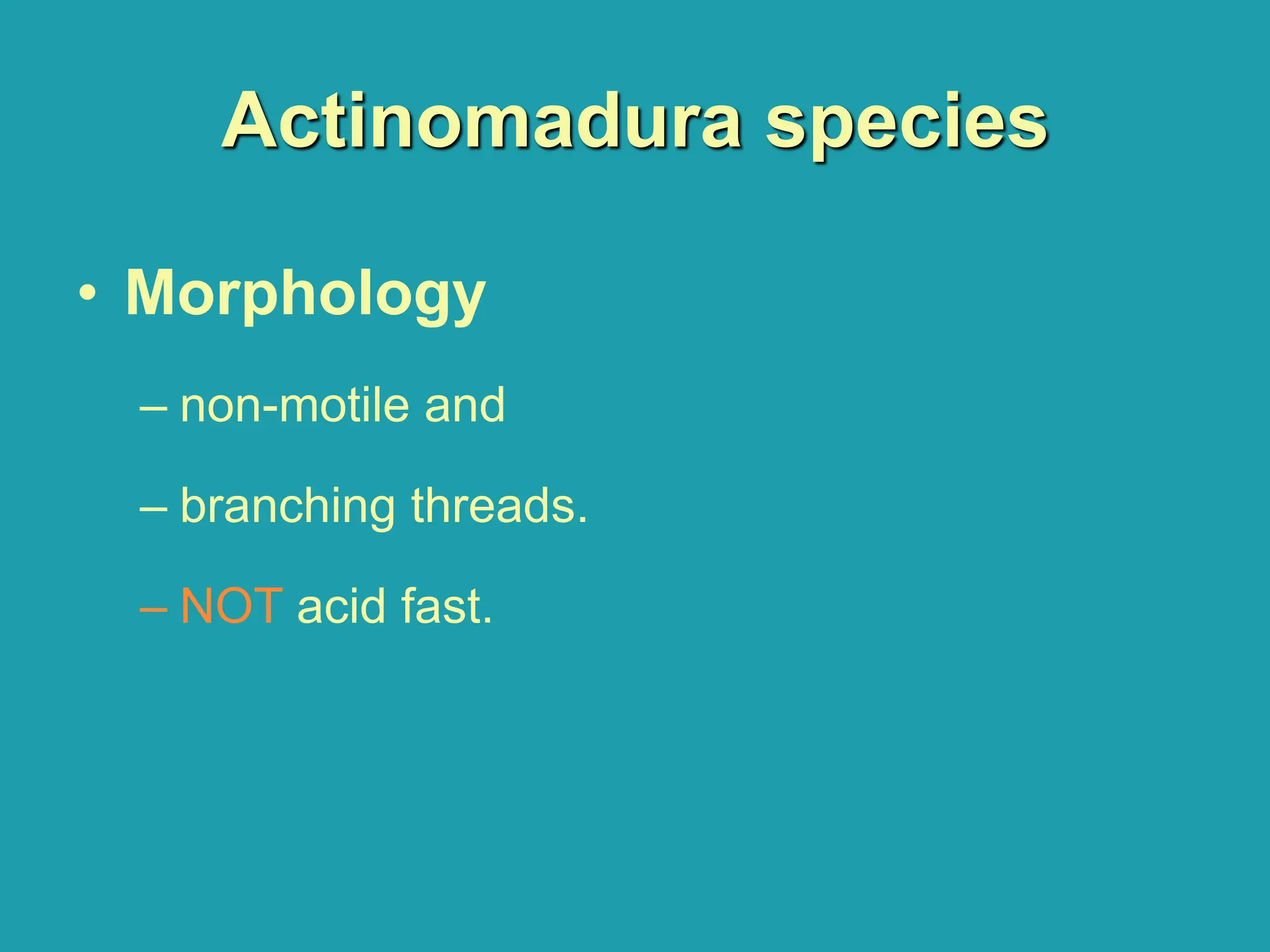 Actinomadura species

• Morphology

– non-motile and

– branching threads.

– NOT acid fast.